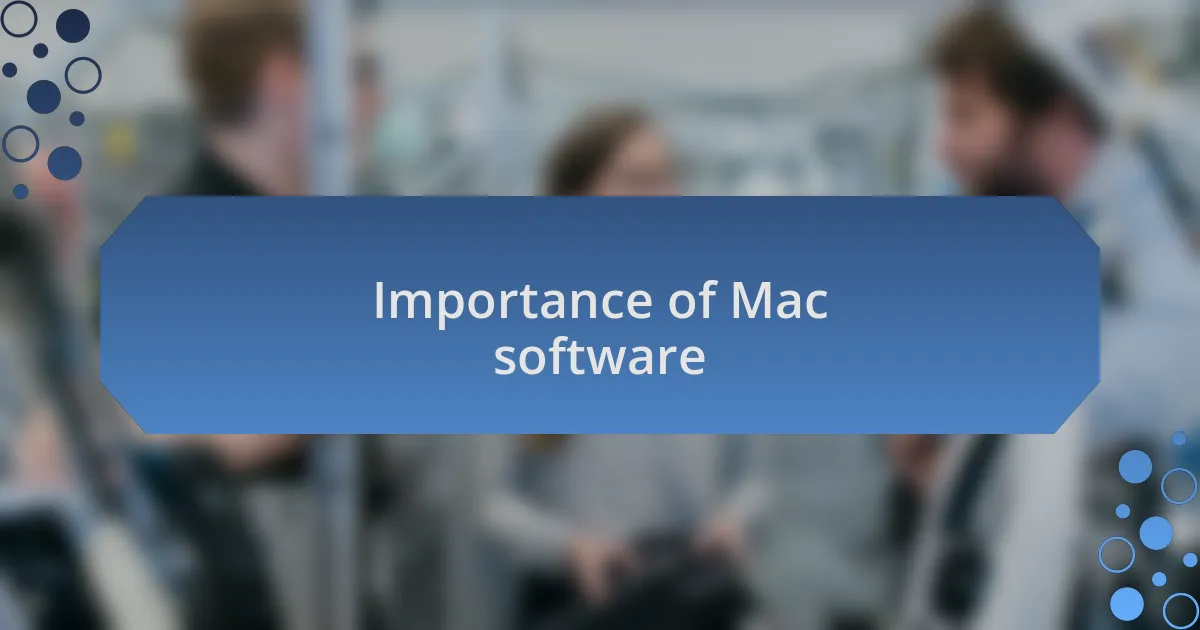 Importance of Mac software